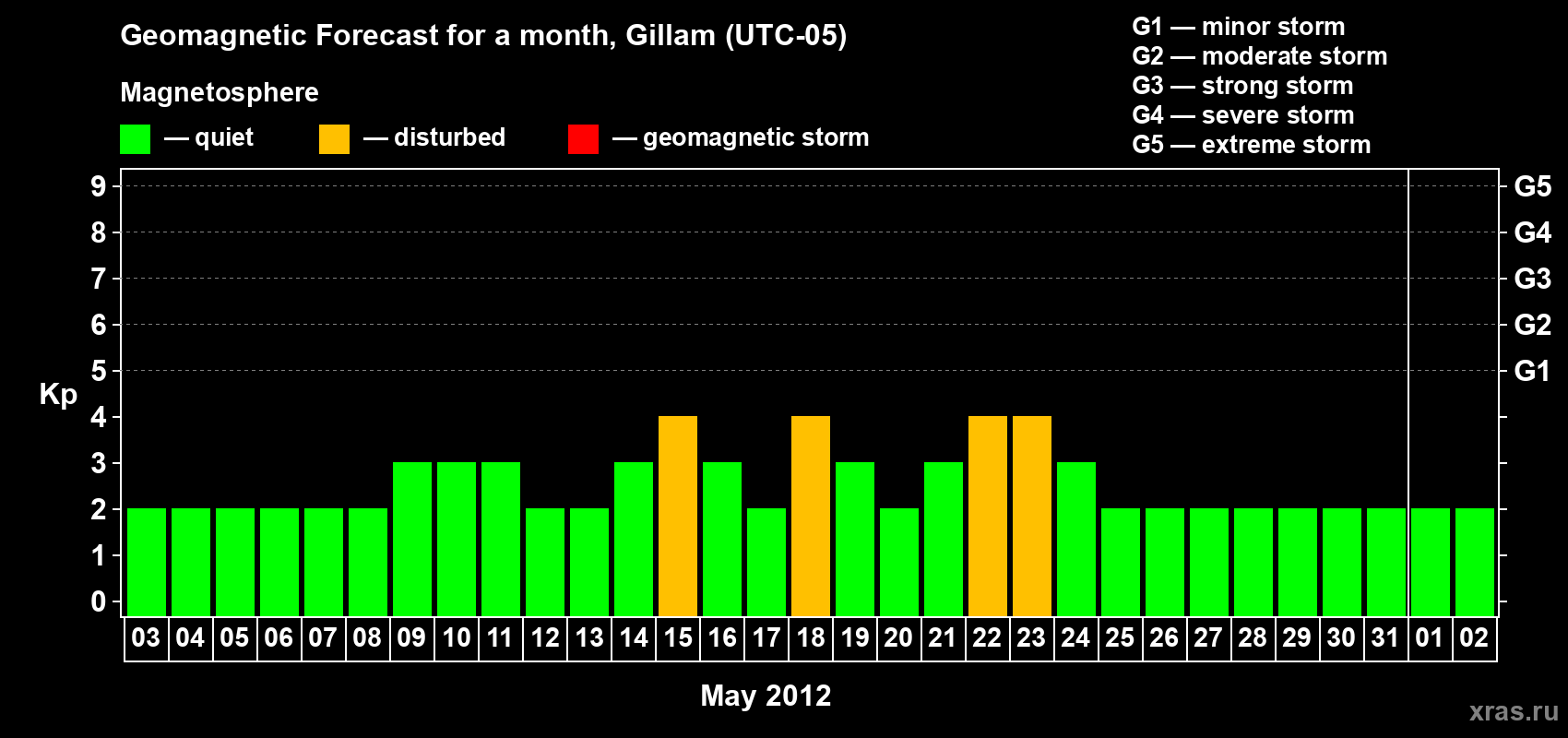 Geomagnetic Forecast for a month, Gillam (UTC-05)

Magnetosphere

— quiet — disturbed — geomagnetic storm

G1 — minor storm
G2 — moderate storm
G3 — strong storm
G4 — severe storm
G5 — extreme storm

Kp

9
8
7
6
5
4
3
2
1
0

G5
G4
G3
G2
G1

03 04 05 06 07 08 09 10 11 12 13 14 15 16 17 18 19 20 21 22 23 24 25 26 27 28 29 30 31 01 02

May 2012

xras.ru